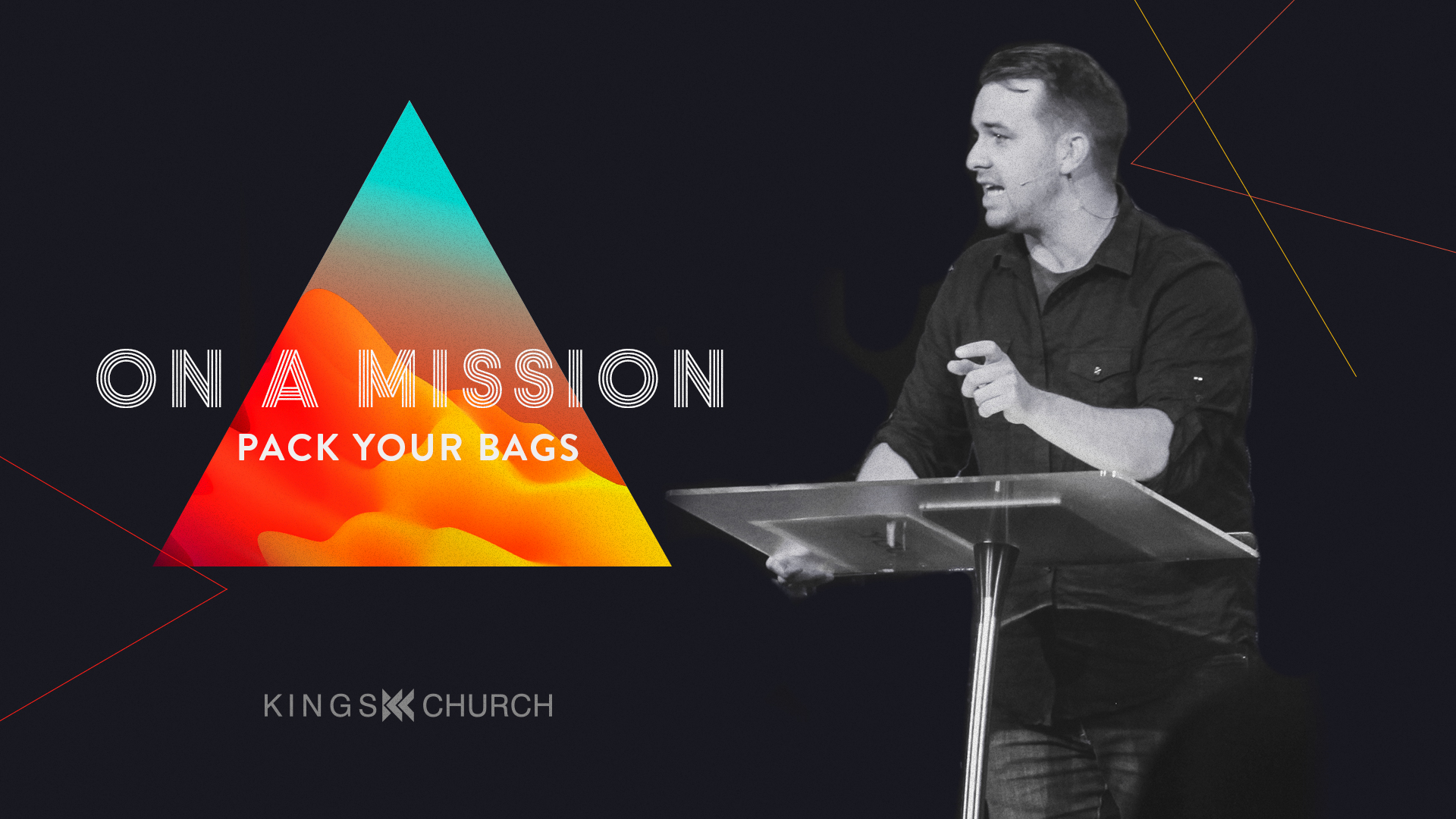 ON A MISSION
PACK YOUR BAGS

KINGS CHURCH